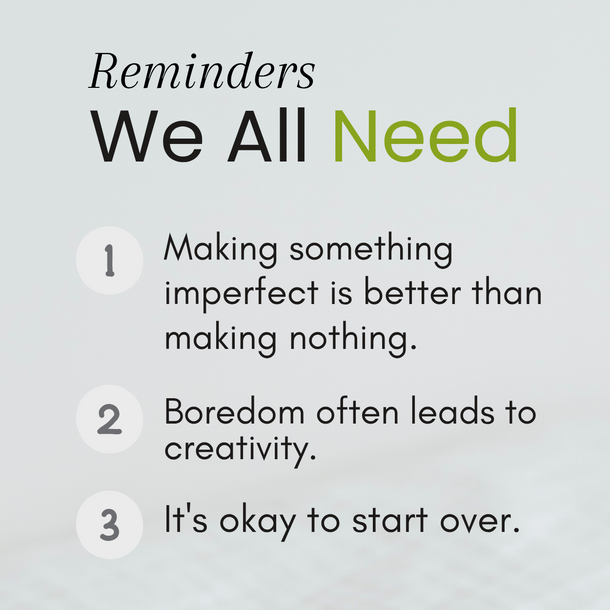 Reminders
We All Need

1 Making something imperfect is better than making nothing.

2 Boredom often leads to creativity.

3 It's okay to start over.